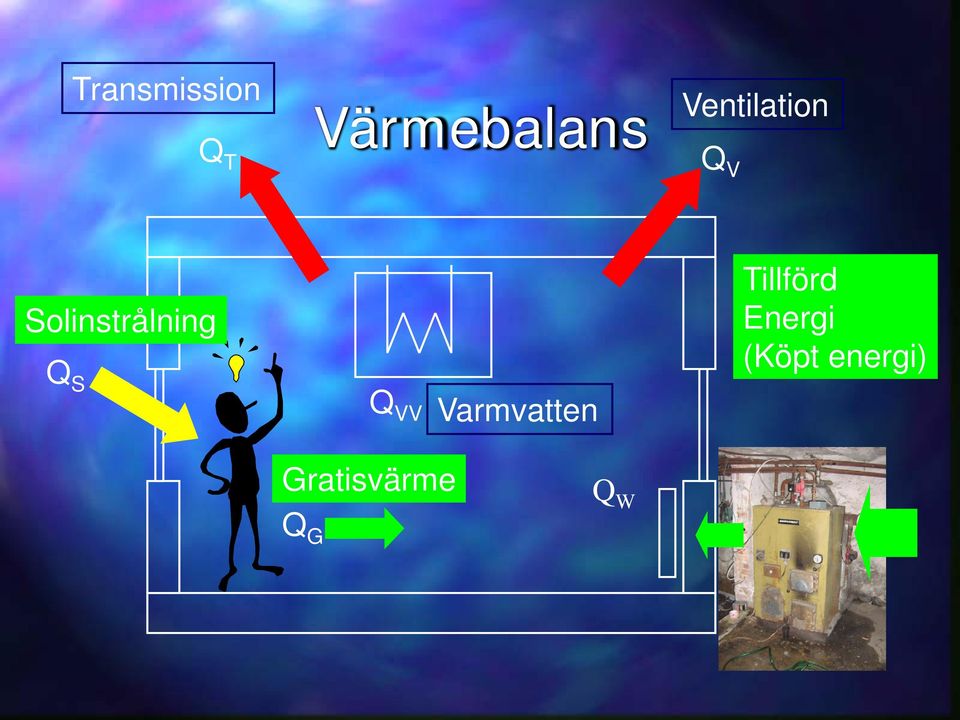 Transmission

Värmebalans

Ventilation

$Q_T$

$Q_V$

Tillförd Energi (Köpt energi)

Solinstrålning

$Q_S$

$Q_{VV}$

Varmvatten

Gratisvärme

$Q_G$

$Q_W$